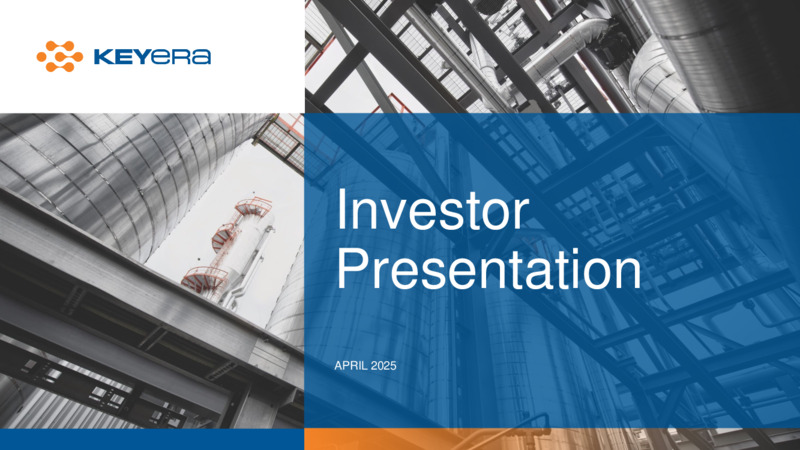 KEYERA

Investor Presentation

APRIL 2025